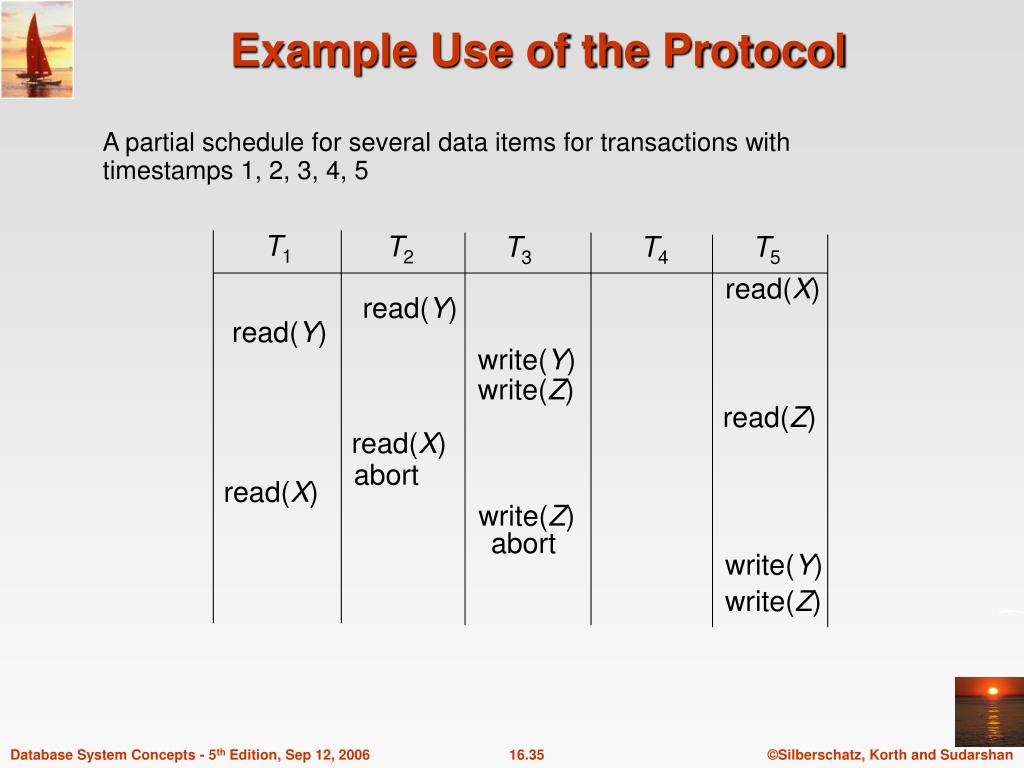 Example Use of the Protocol

A partial schedule for several data items for transactions with timestamps 1, 2, 3, 4, 5

| $T_1$ | $T_2$ | $T_3$ | $T_4$ | $T_5$ |
|---|---|---|---|---|
| | | | | read($X$) |
| | read($Y$) | | | |
| read($Y$) | | | | |
| | | write($Y$) | | |
| | | write($Z$) | | |
| | | | | read($Z$) |
| | read($X$) | | | |
| | abort | | | |
| read($X$) | | | | |
| | | write($Z$) | | |
| | | abort | | |
| | | | | write($Y$) |
| | | | | write($Z$) |

Database System Concepts - 5$^{th}$ Edition, Sep 12, 2006

16.35

©Silberschatz, Korth and Sudarshan